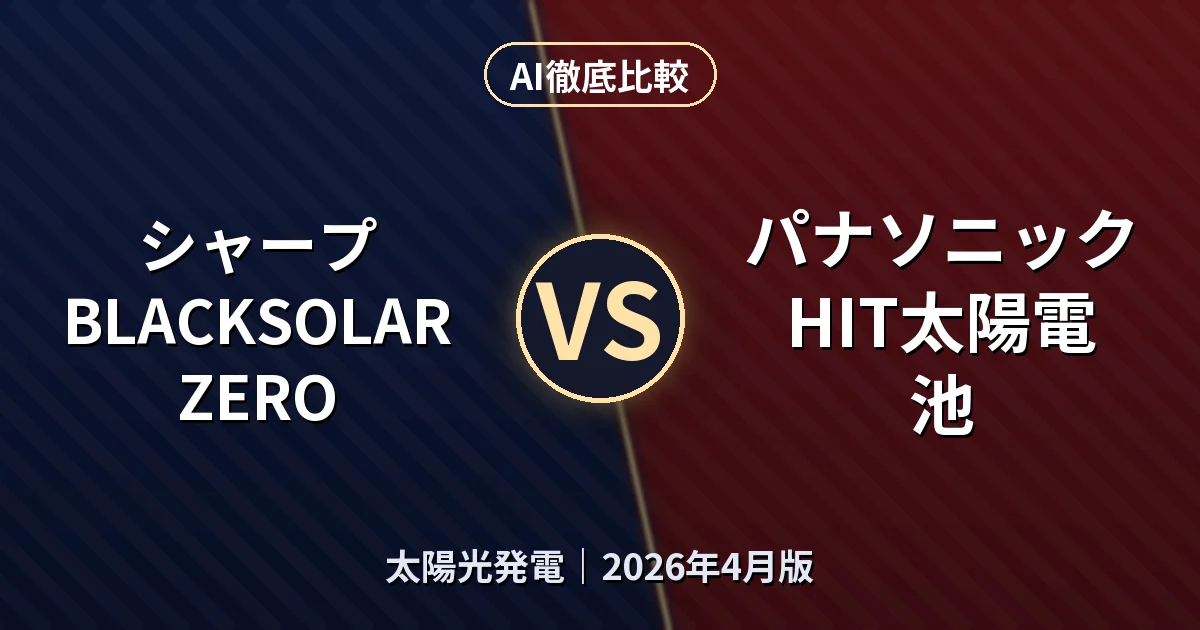 AI徹底比較

シャープ BLACKSOLAR ZERO

VS

パナソニック HIT太陽電池

太陽光発電｜2026年4月版